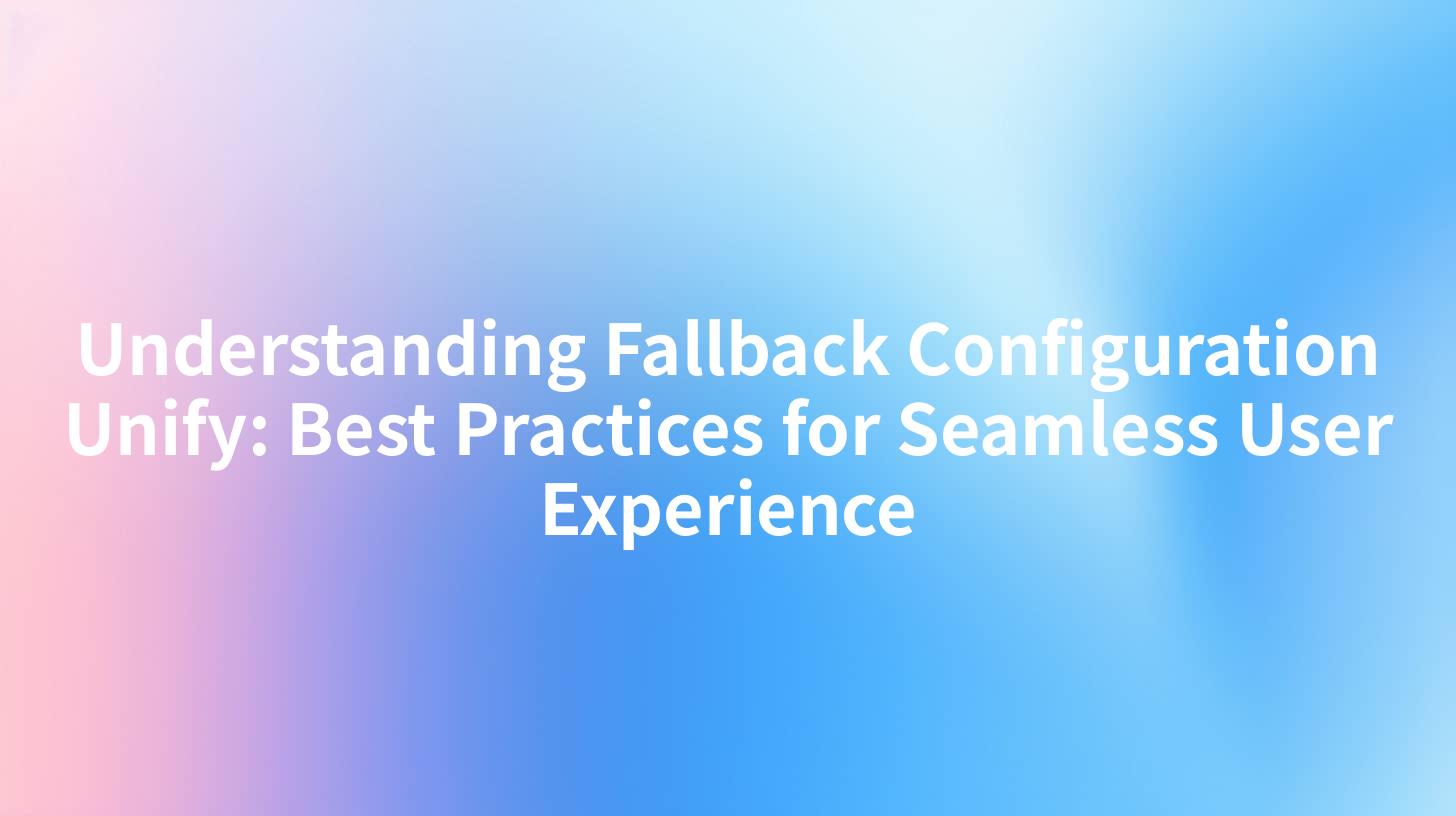 Understanding Fallback Configuration Unify: Best Practices for Seamless User Experience